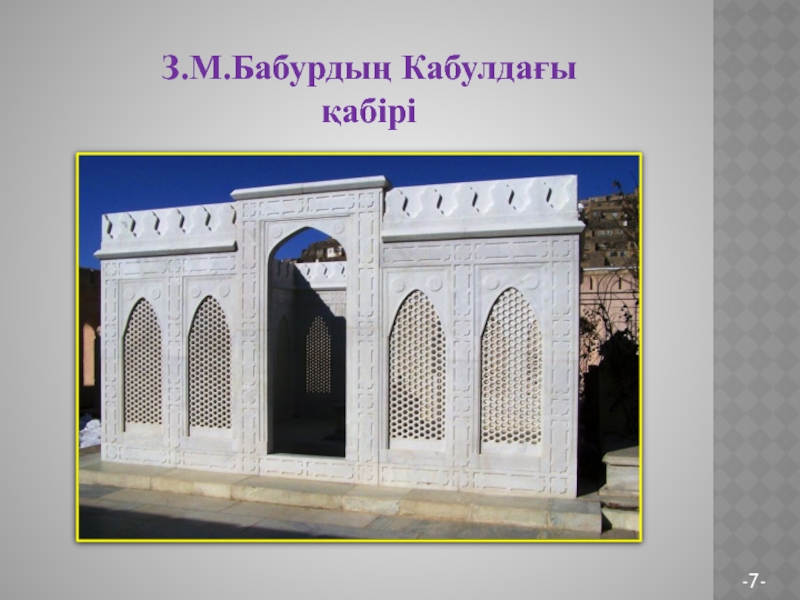 З.М.Бабурдың Кабулдағы қабірі

-7-